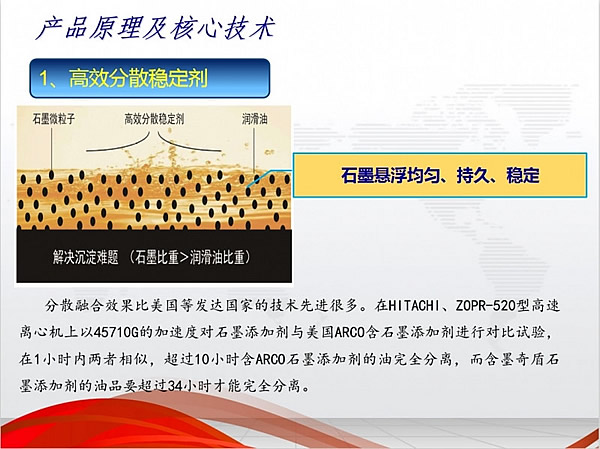 产品原理及核心技术

1、高效分散稳定剂

石墨微粒子

高效分散稳定剂

润滑油

石墨悬浮均匀、持久、稳定

解决沉淀难题 （石墨比重>润滑油比重）

分散融合效果比美国等发达国家的技术先进很多。在HITACHI、ZOPR-520型高速离心机上以45710G的加速度对石墨添加剂与美国ARCO含石墨添加剂进行对比试验，在1小时内两者相似，超过10小时含ARCO石墨添加剂的油完全分离，而含墨奇盾石墨添加剂的油品要超过34小时才能完全分离。